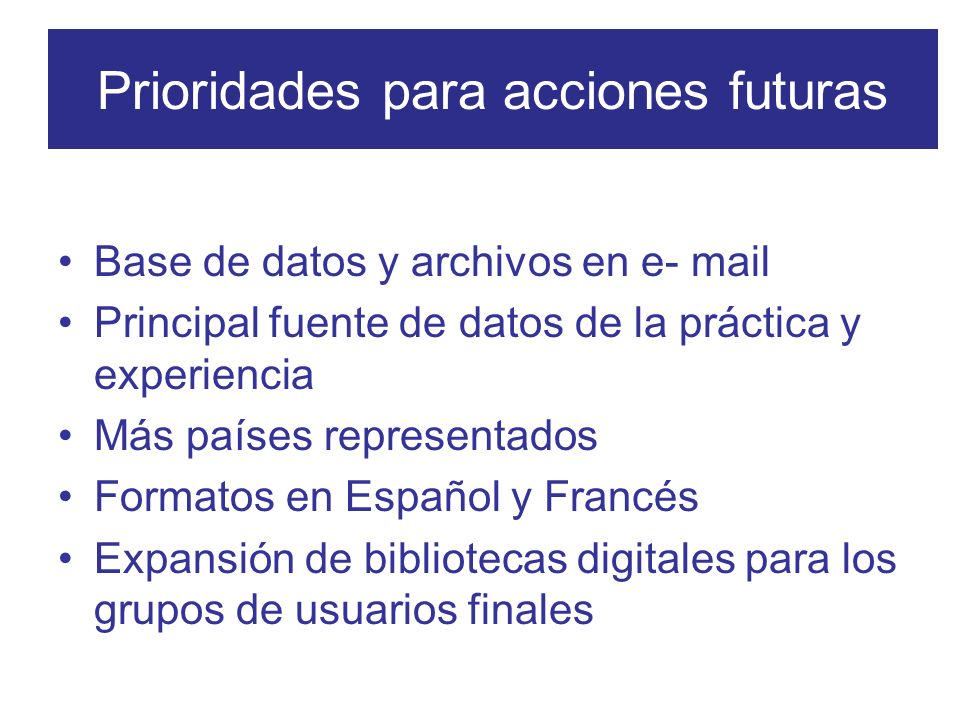 Prioridades para acciones futuras

• Base de datos y archivos en e- mail
• Principal fuente de datos de la práctica y experiencia
• Más países representados
• Formatos en Español y Francés
• Expansión de bibliotecas digitales para los grupos de usuarios finales